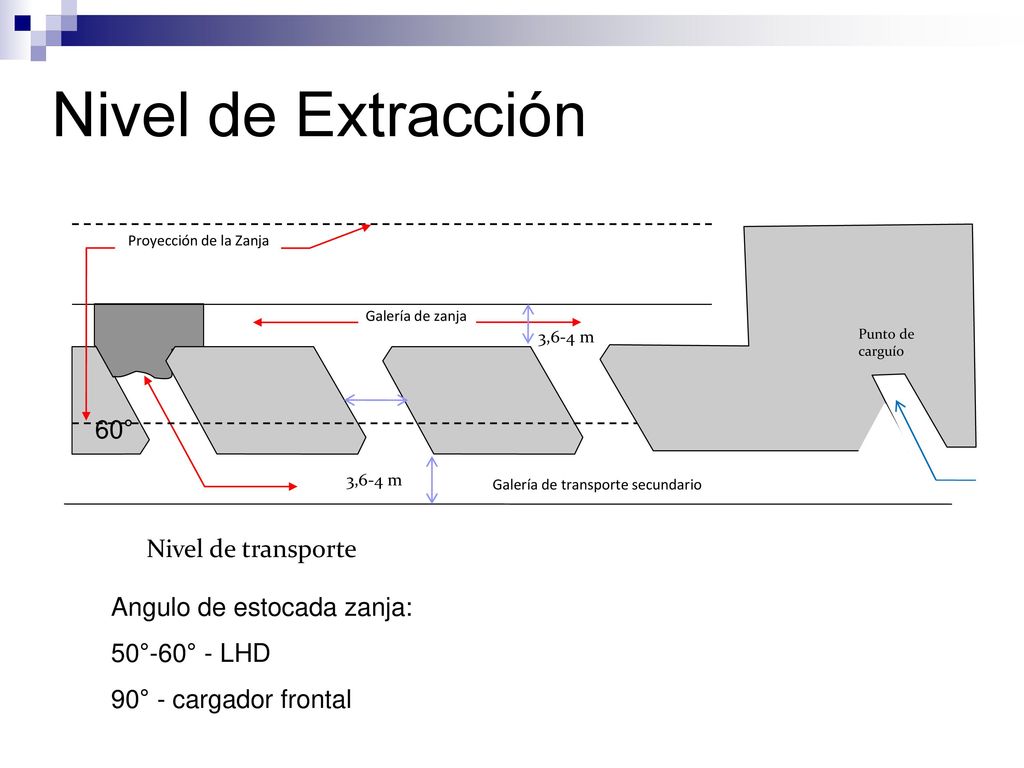 Nivel de Extracción

Proyección de la Zanja

Galería de zanja

3,6-4 m

Punto de carguío

60°

3,6-4 m

Galería de transporte secundario

Nivel de transporte

Angulo de estocada zanja:

50°-60° - LHD

90° - cargador frontal